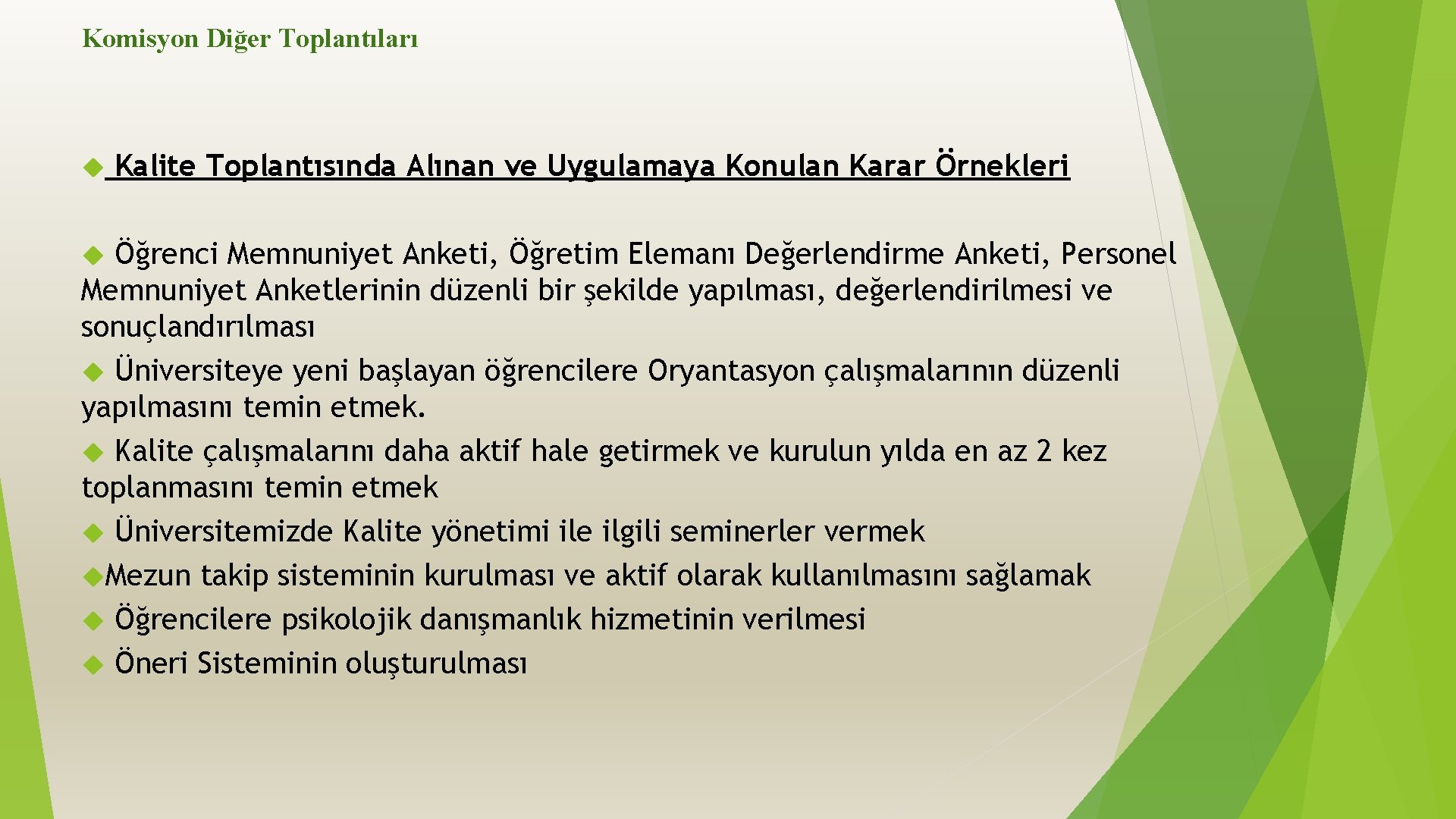 Komisyon Diğer Toplantıları

Kalite Toplantısında Alınan ve Uygulamaya Konulan Karar Örnekleri

Öğrenci Memnuniyet Anketi, Öğretim Elemanı Değerlendirme Anketi, Personel Memnuniyet Anketlerinin düzenli bir şekilde yapılması, değerlendirilmesi ve sonuçlandırılması

Üniversiteye yeni başlayan öğrencilere Oryantasyon çalışmalarının düzenli yapılmasını temin etmek.

Kalite çalışmalarını daha aktif hale getirmek ve kurulun yılda en az 2 kez toplanmasını temin etmek

Üniversitemizde Kalite yönetimi ile ilgili seminerler vermek

Mezun takip sisteminin kurulması ve aktif olarak kullanılmasını sağlamak

Öğrencilere psikolojik danışmanlık hizmetinin verilmesi

Öneri Sisteminin oluşturulması